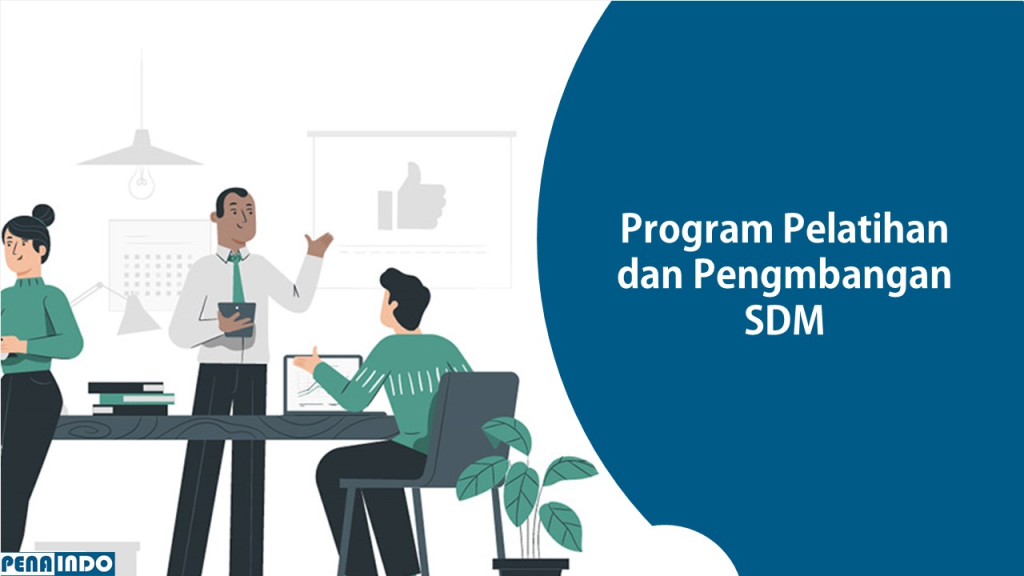 Program Pelatihan dan Pengmbangan SDM

PENAINDO